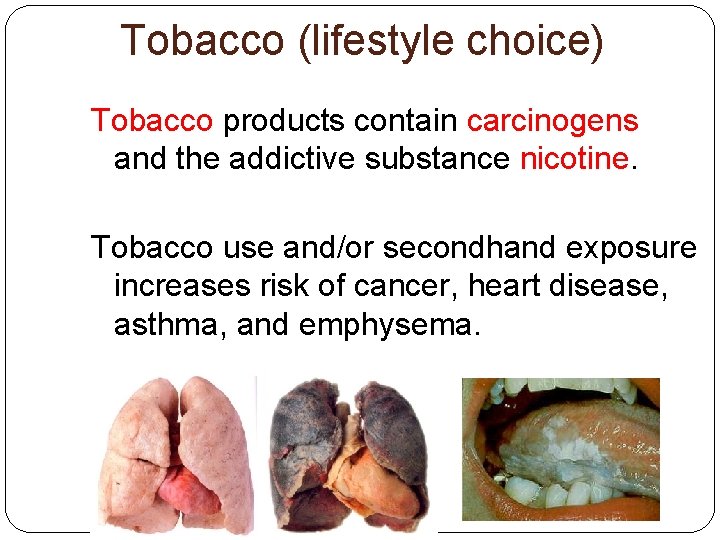 Tobacco (lifestyle choice)

Tobacco products contain carcinogens and the addictive substance nicotine.

Tobacco use and/or secondhand exposure increases risk of cancer, heart disease, asthma, and emphysema.